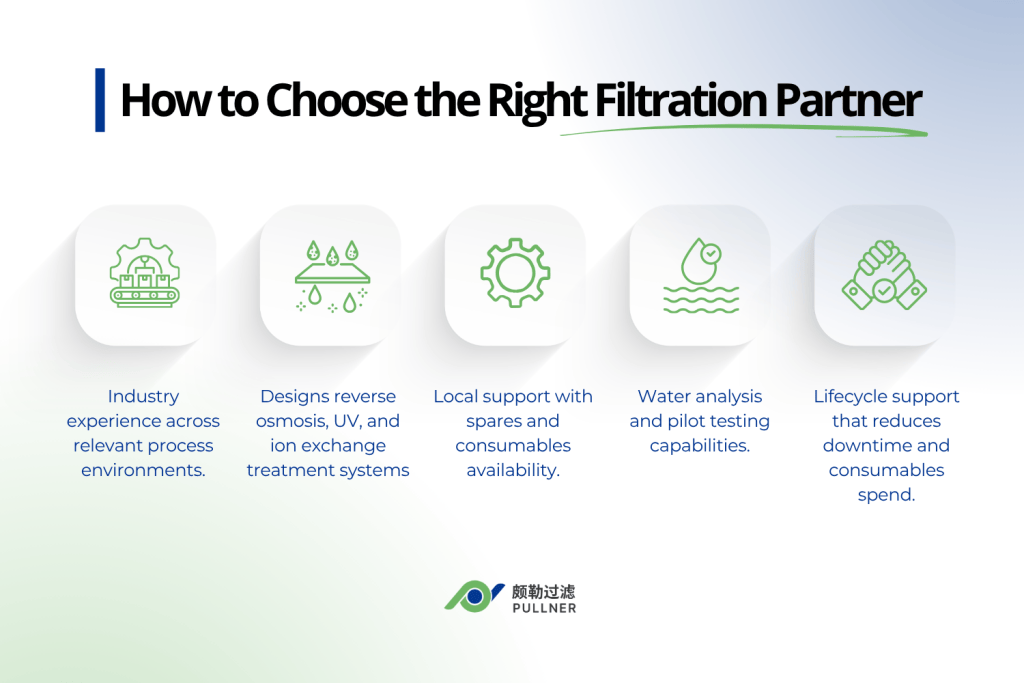 How to Choose the Right Filtration Partner

Industry experience across relevant process environments.

Designs reverse osmosis, UV, and ion exchange treatment systems

Local support with spares and consumables availability.

Water analysis and pilot testing capabilities.

Lifecycle support that reduces downtime and consumables spend.

颇勒过滤
PULLNER